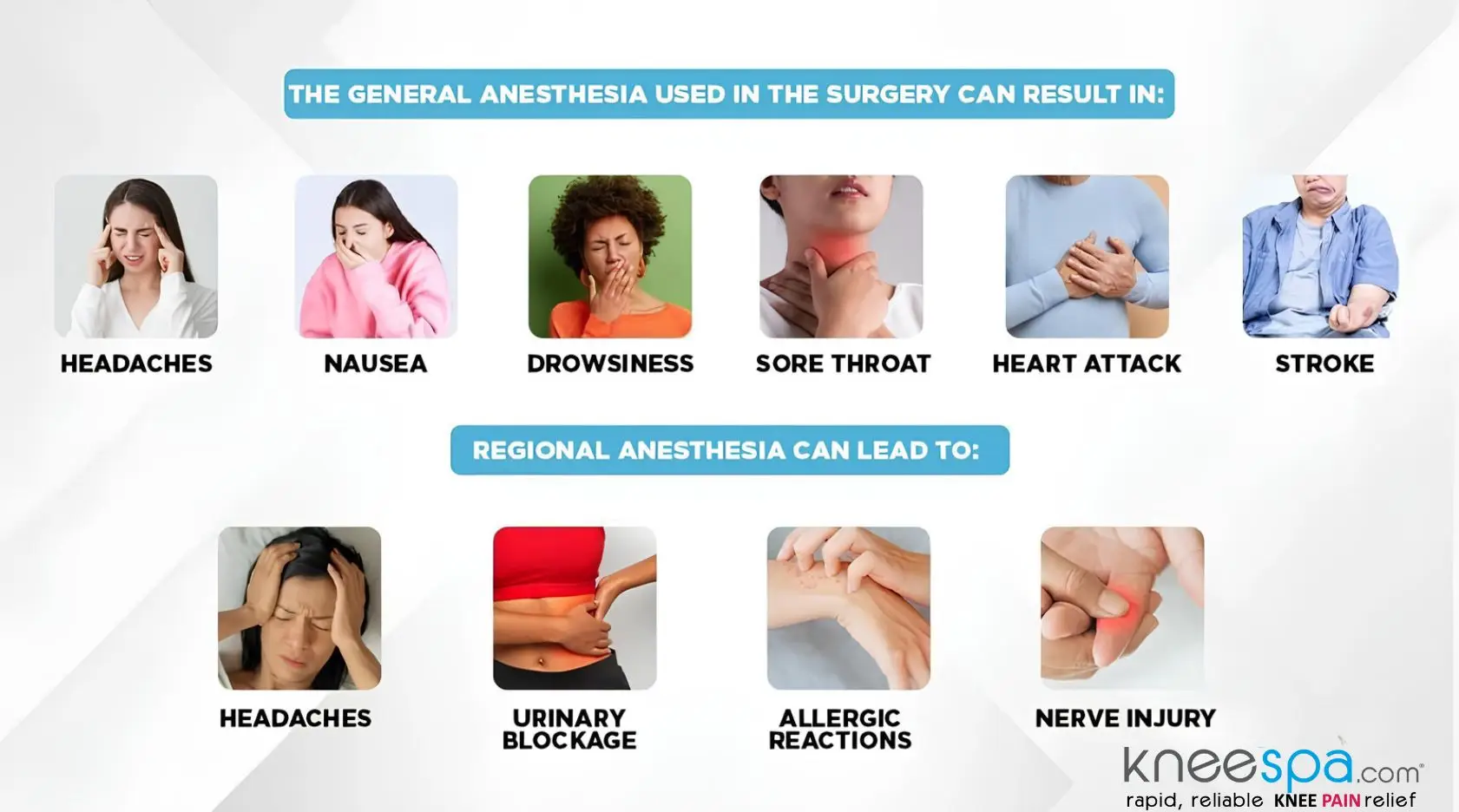 THE GENERAL ANESTHESIA USED IN THE SURGERY CAN RESULT IN:

HEADACHES

NAUSEA

DROWSINESS

SORE THROAT

HEART ATTACK

STROKE

REGIONAL ANESTHESIA CAN LEAD TO:

HEADACHES

URINARY BLOCKAGE

ALLERGIC REACTIONS

NERVE INJURY

kneespa.com

rapid, reliable KNEE PAIN relief